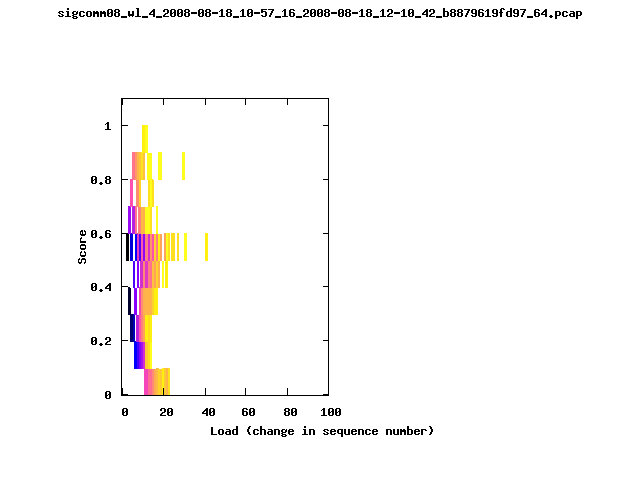 sigcomm08_wl_4_2008-08-18_10-57_16_2008-08-18_12-10_42_b8879619fd97_64.pcap

Score

1
0.8
0.6
0.4
0.2
0

0 20 40 60 80 100

Load (change in sequence number)